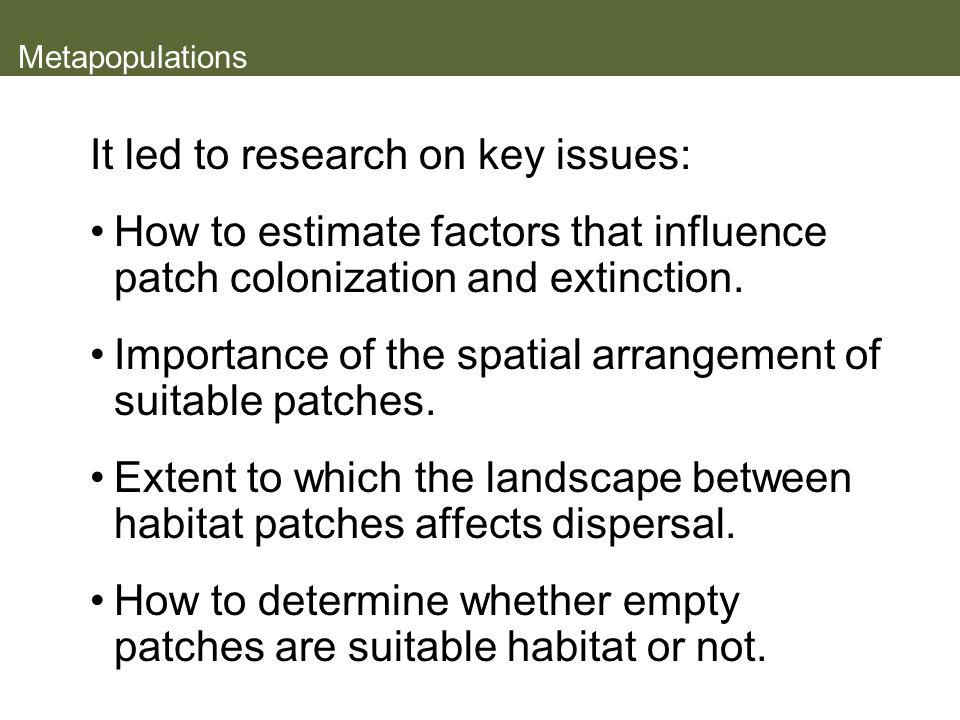 Metapopulations

It led to research on key issues:

• How to estimate factors that influence patch colonization and extinction.

• Importance of the spatial arrangement of suitable patches.

• Extent to which the landscape between habitat patches affects dispersal.

• How to determine whether empty patches are suitable habitat or not.